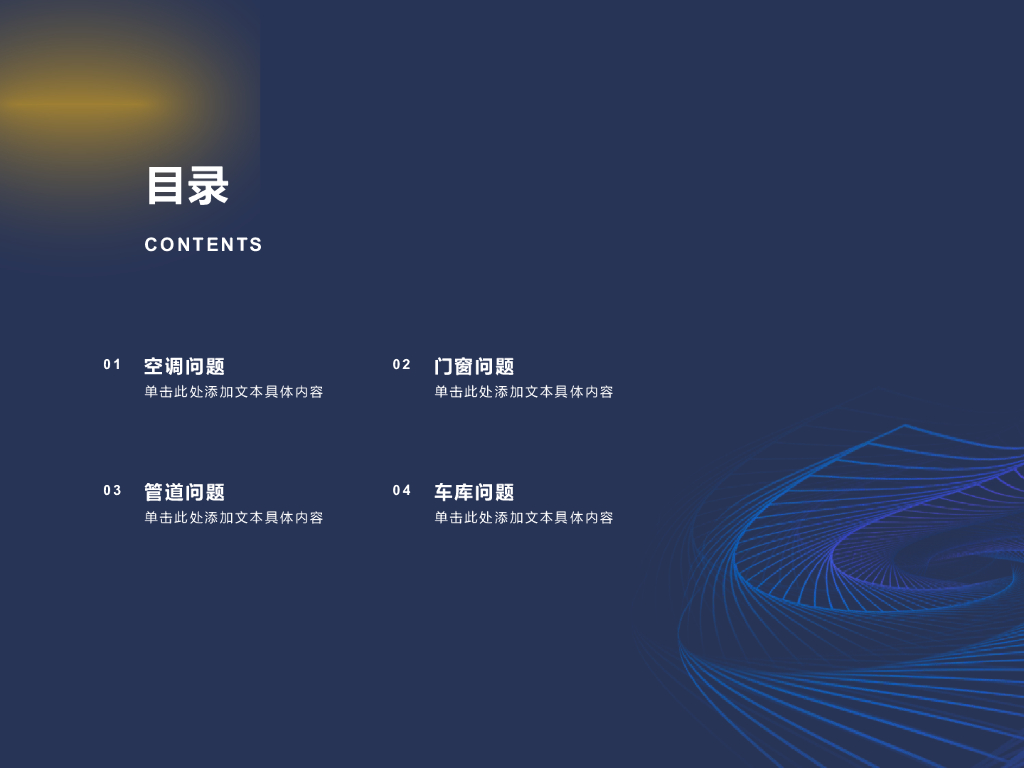 目录

CONTENTS

01 空调问题
单击此处添加文本具体内容

02 门窗问题
单击此处添加文本具体内容

03 管道问题
单击此处添加文本具体内容

04 车库问题
单击此处添加文本具体内容